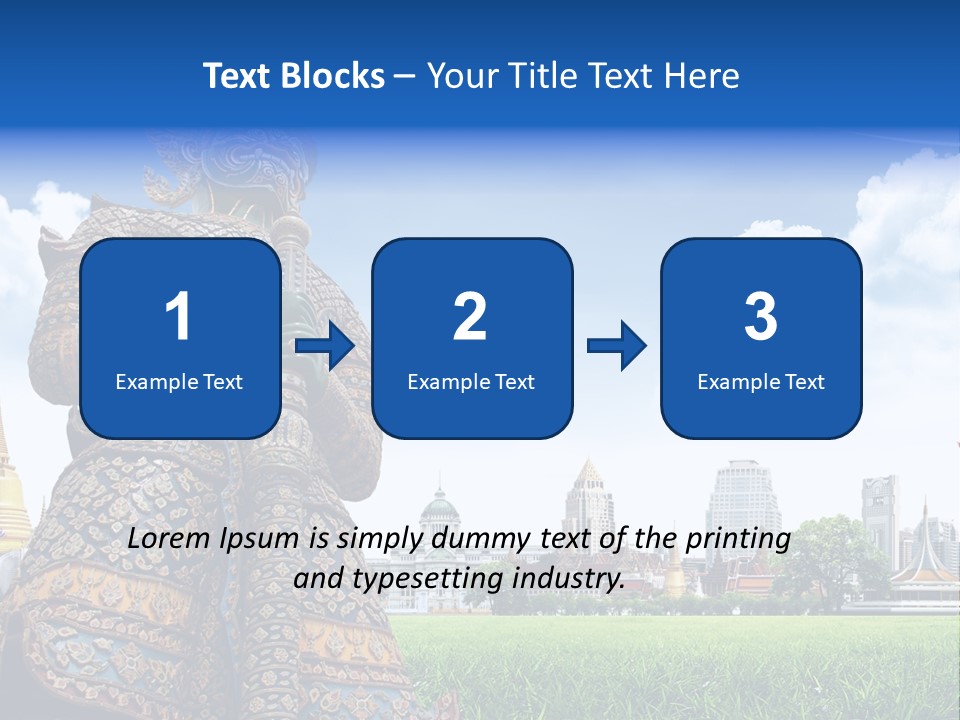 Text Blocks – Your Title Text Here

1
Example Text

2
Example Text

3
Example Text

Lorem Ipsum is simply dummy text of the printing and typesetting industry.